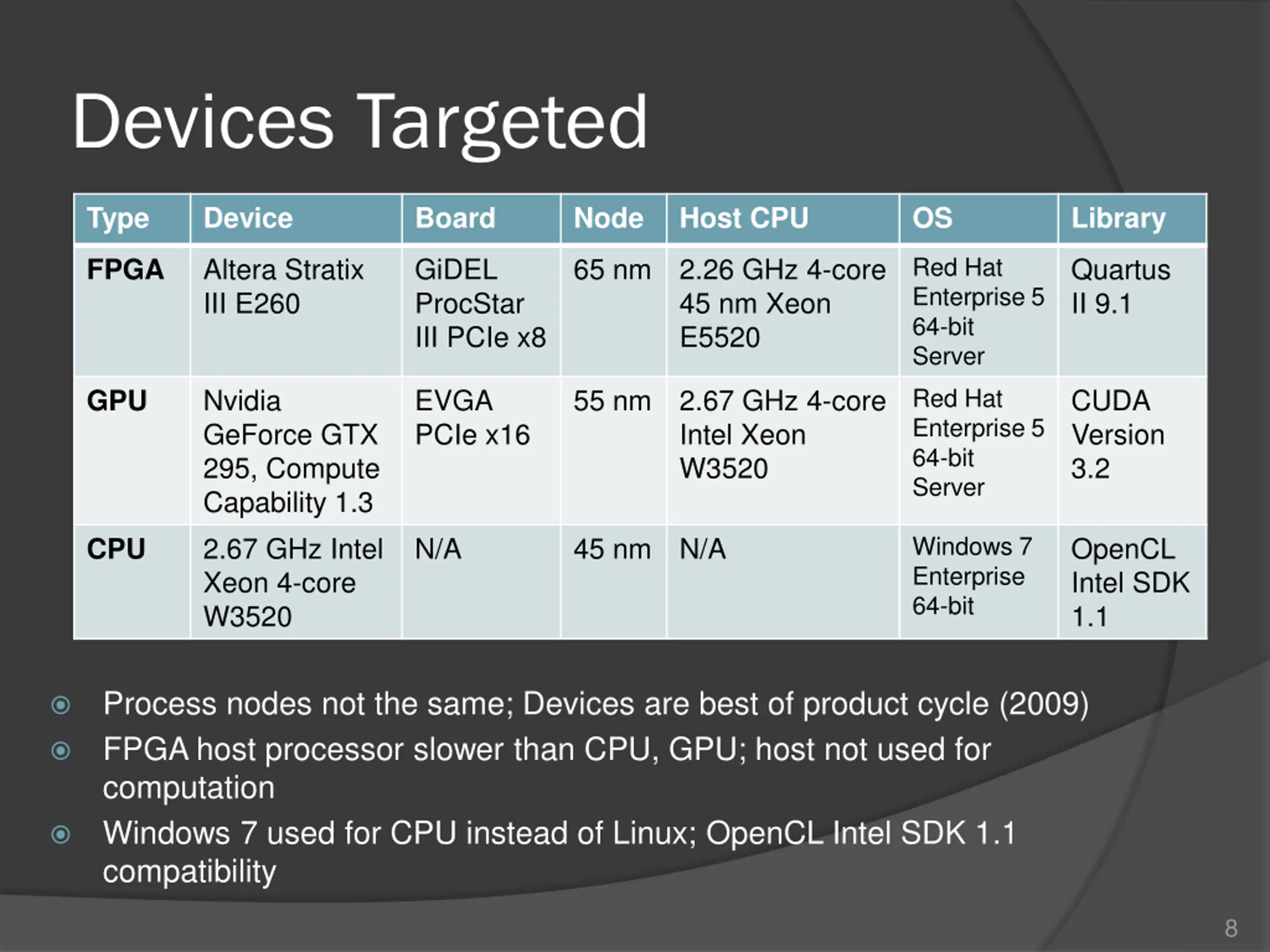 Devices Targeted

| Type | Device | Board | Node | Host CPU | OS | Library |
|---|---|---|---|---|---|---|
| FPGA | Altera Stratix III E260 | GiDEL ProcStar III PCIe x8 | 65 nm | 2.26 GHz 4-core 45 nm Xeon E5520 | Red Hat Enterprise 5 64-bit Server | Quartus II 9.1 |
| GPU | Nvidia GeForce GTX 295, Compute Capability 1.3 | EVGA PCIe x16 | 55 nm | 2.67 GHz 4-core Intel Xeon W3520 | Red Hat Enterprise 5 64-bit Server | CUDA Version 3.2 |
| CPU | 2.67 GHz Intel Xeon 4-core W3520 | N/A | 45 nm | N/A | Windows 7 Enterprise 64-bit | OpenCL Intel SDK 1.1 |

Process nodes not the same; Devices are best of product cycle (2009)

FPGA host processor slower than CPU, GPU; host not used for computation

Windows 7 used for CPU instead of Linux; OpenCL Intel SDK 1.1 compatibility

8